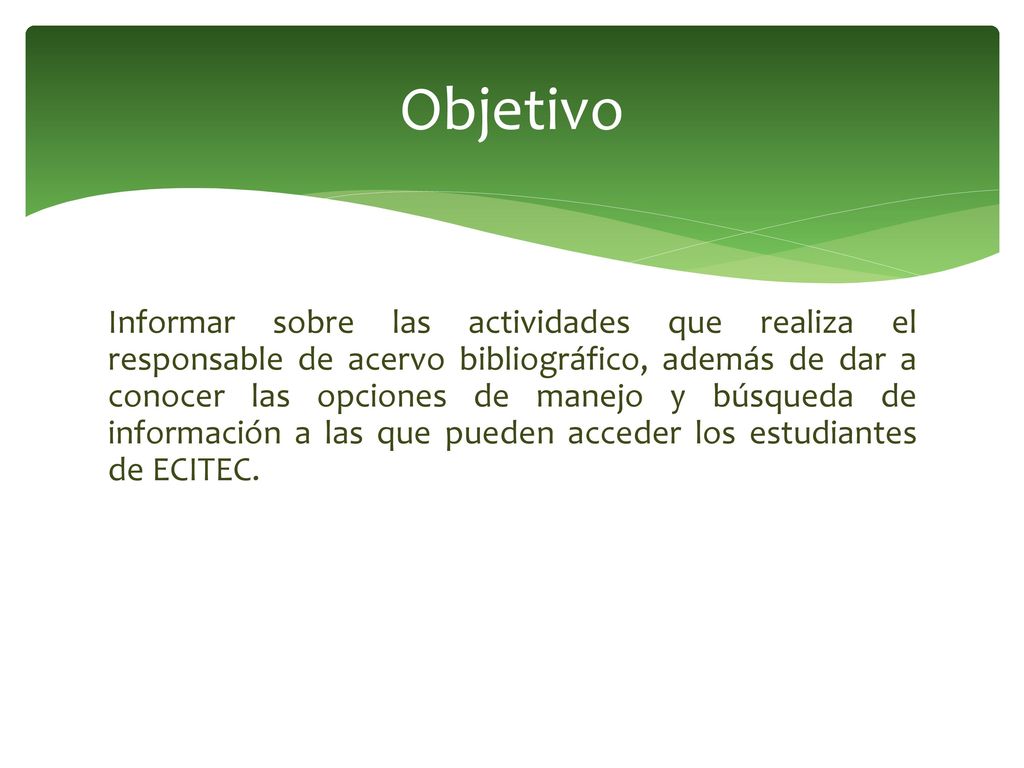 Objetivo

Informar sobre las actividades que realiza el responsable de acervo bibliográfico, además de dar a conocer las opciones de manejo y búsqueda de información a las que pueden acceder los estudiantes de ECITEC.